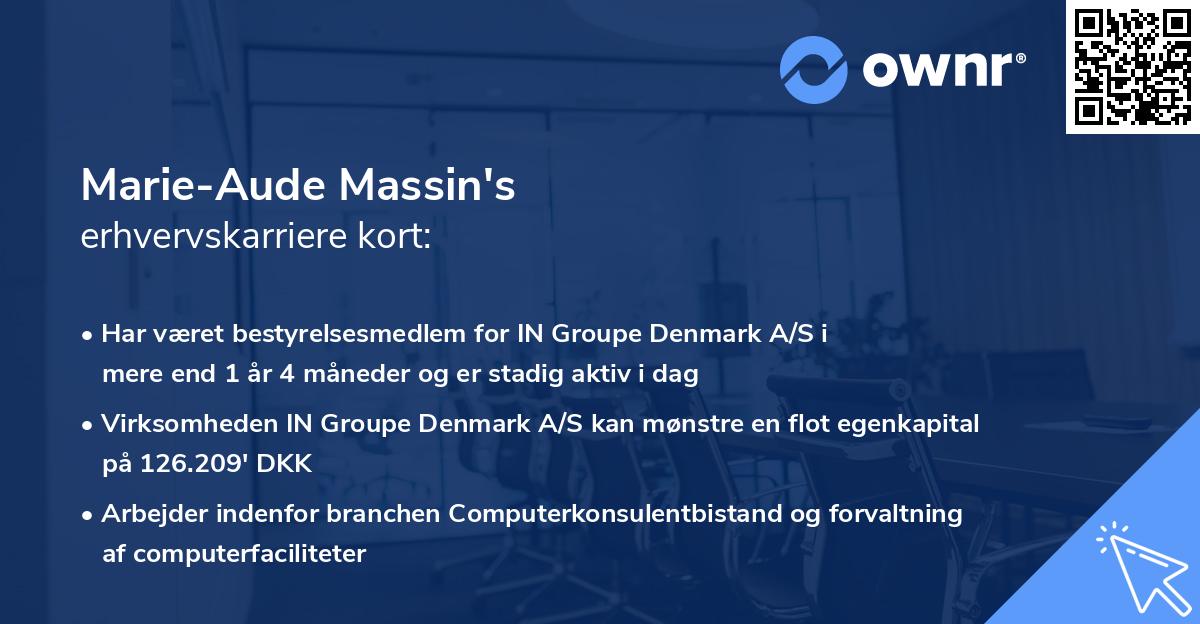 ownr®

Marie-Aude Massin's
erhvervskarriere kort:

• Har været bestyrelsesmedlem for IN Groupe Denmark A/S i mere end 1 år 4 måneder og er stadig aktiv i dag

• Virksomheden IN Groupe Denmark A/S kan mønstre en flot egenkapital på 126.209' DKK

• Arbejder indenfor branchen Computerkonsulentbistand og forvaltning af computerfaciliteter